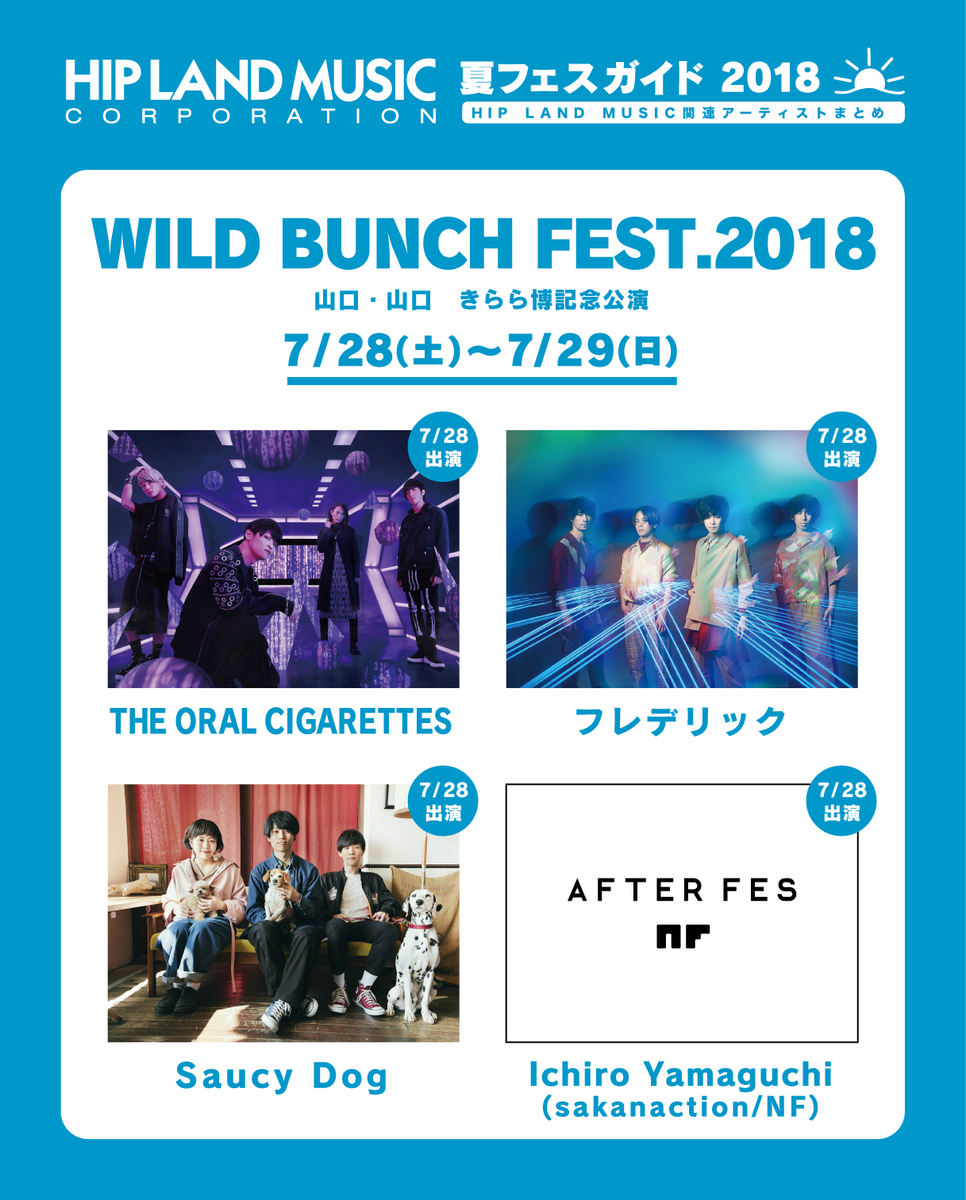 HIP LAND MUSIC
CORPORATION

夏フェスガイド 2018
HIP LAND MUSIC関連アーティストまとめ

WILD BUNCH FEST.2018
山口・山口　きらら博記念公演
7/28(土)〜7/29(日)

7/28 出演

THE ORAL CIGARETTES

7/28 出演

フレデリック

7/28 出演

Saucy Dog

7/28 出演

AFTER FES
NF

Ichiro Yamaguchi (sakanaction/NF)